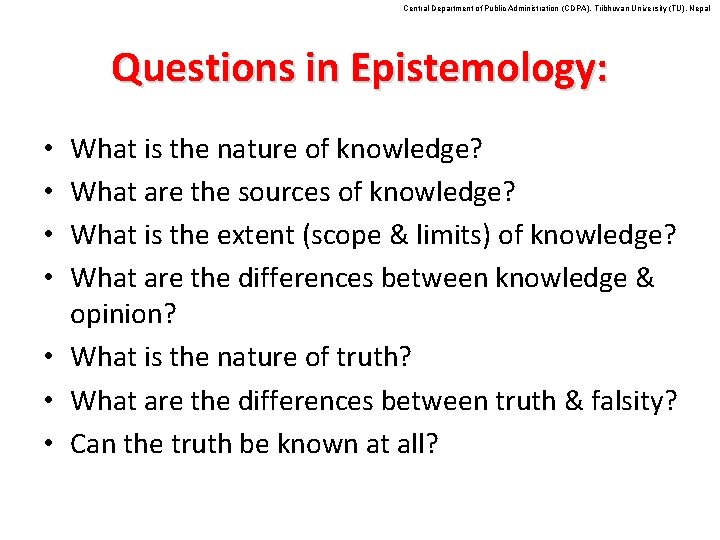 Central Department of Public Administration (CDPA), Tribhuvan University (TU), Nepal

Questions in Epistemology:

• What is the nature of knowledge?
• What are the sources of knowledge?
• What is the extent (scope & limits) of knowledge?
• What are the differences between knowledge & opinion?
• What is the nature of truth?
• What are the differences between truth & falsity?
• Can the truth be known at all?